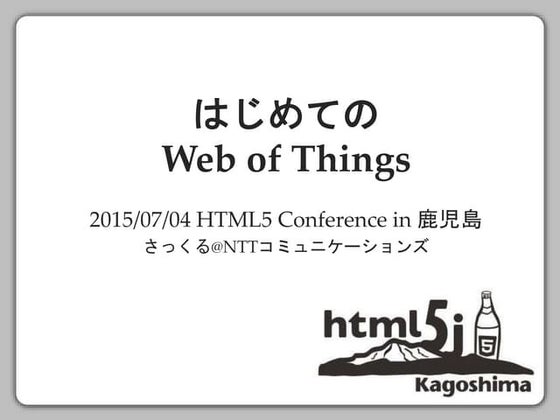 はじめての
Web of Things

2015/07/04 HTML5 Conference in 鹿児島
さっくる@NTTコミュニケーションズ

html5j
5
Kagoshima